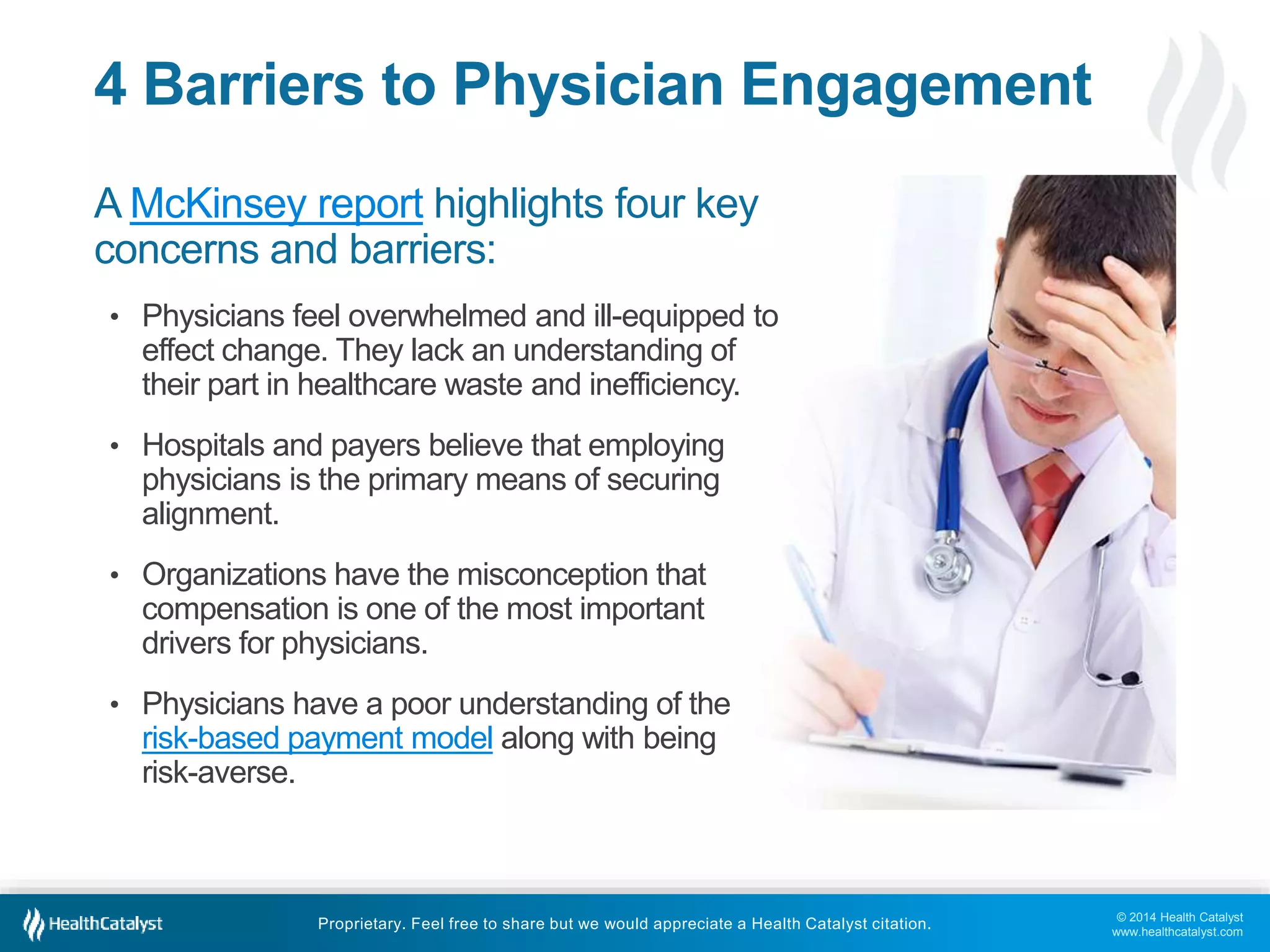 4 Barriers to Physician Engagement

A McKinsey report highlights four key concerns and barriers:

• Physicians feel overwhelmed and ill-equipped to effect change. They lack an understanding of their part in healthcare waste and inefficiency.

• Hospitals and payers believe that employing physicians is the primary means of securing alignment.

• Organizations have the misconception that compensation is one of the most important drivers for physicians.

• Physicians have a poor understanding of the risk-based payment model along with being risk-averse.

HealthCatalyst

Proprietary. Feel free to share but we would appreciate a Health Catalyst citation.

© 2014 Health Catalyst
www.healthcatalyst.com